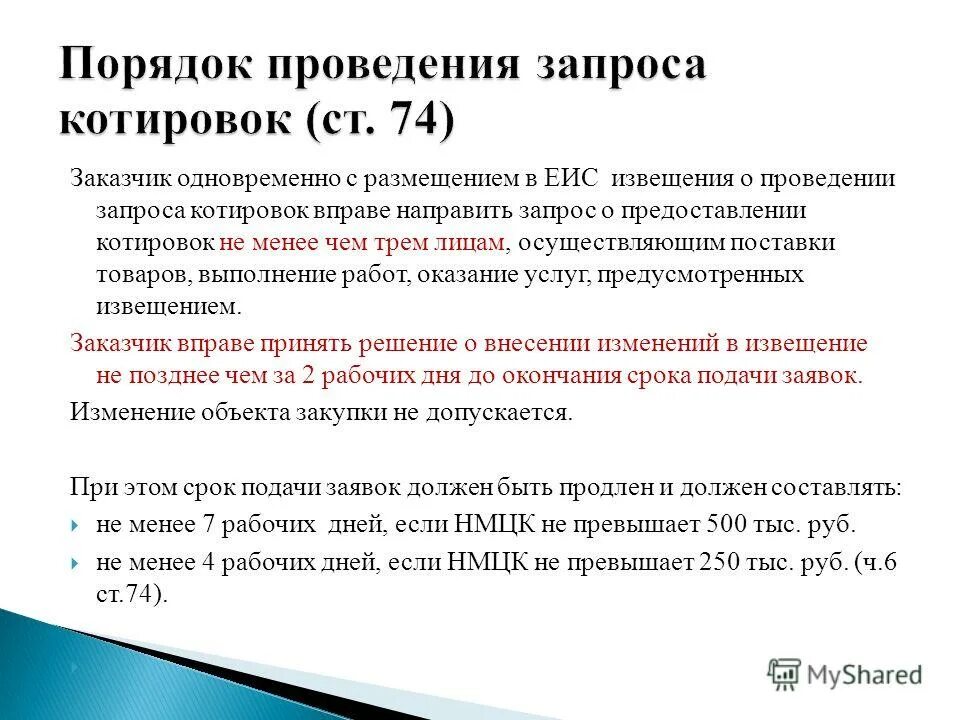 Порядок проведения запроса котировок (ст. 74)

Заказчик одновременно с размещением в ЕИС извещения о проведении запроса котировок вправе направить запрос о предоставлении котировок не менее чем трем лицам, осуществляющим поставки товаров, выполнение работ, оказание услуг, предусмотренных извещением.

Заказчик вправе принять решение о внесении изменений в извещение не позднее чем за 2 рабочих дня до окончания срока подачи заявок.

Изменение объекта закупки не допускается.

При этом срок подачи заявок должен быть продлен и должен составлять:

не менее 7 рабочих дней, если НМЦК не превышает 500 тыс. руб.

не менее 4 рабочих дней, если НМЦК не превышает 250 тыс. руб. (ч.6 ст.74).

MyShared